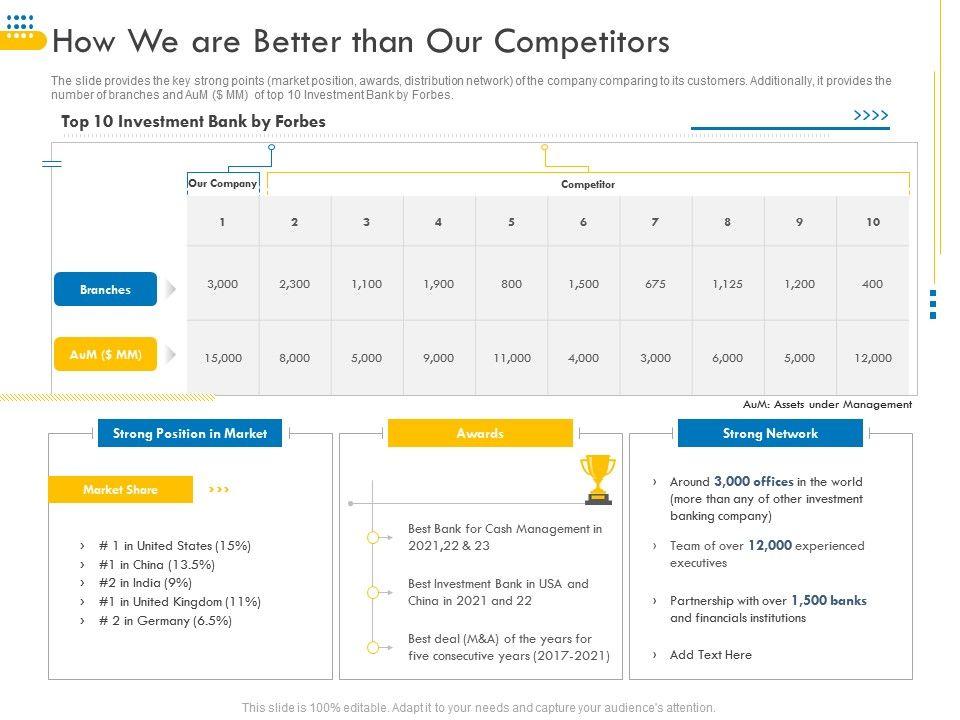 How We are Better than Our Competitors

The slide provides the key strong points (market position, awards, distribution network) of the company comparing to its customers. Additionally, it provides the number of branches and AuM ($ MM) of top 10 Investment Bank by Forbes.

Top 10 Investment Bank by Forbes

>>>>

| | Our Company | Competitor | | | | | | | | |
|---|---|---|---|---|---|---|---|---|---|---|
| | 1 | 2 | 3 | 4 | 5 | 6 | 7 | 8 | 9 | 10 |
| Branches | 3,000 | 2,300 | 1,100 | 1,900 | 800 | 1,500 | 675 | 1,125 | 1,200 | 400 |
| AuM ($ MM) | 15,000 | 8,000 | 5,000 | 9,000 | 11,000 | 4,000 | 3,000 | 6,000 | 5,000 | 12,000 |

AuM: Assets under Management

Strong Position in Market

Market Share >>>

› # 1 in United States (15%)
› #1 in China (13.5%)
› #2 in India (9%)
› #1 in United Kingdom (11%)
› # 2 in Germany (6.5%)

Awards

Best Bank for Cash Management in 2021,22 & 23

Best Investment Bank in USA and China in 2021 and 22

Best deal (M&A) of the years for five consecutive years (2017-2021)

Strong Network

› Around 3,000 offices in the world (more than any of other investment banking company)

› Team of over 12,000 experienced executives

› Partnership with over 1,500 banks and financials institutions

› Add Text Here

This slide is 100% editable. Adapt it to your needs and capture your audience's attention.